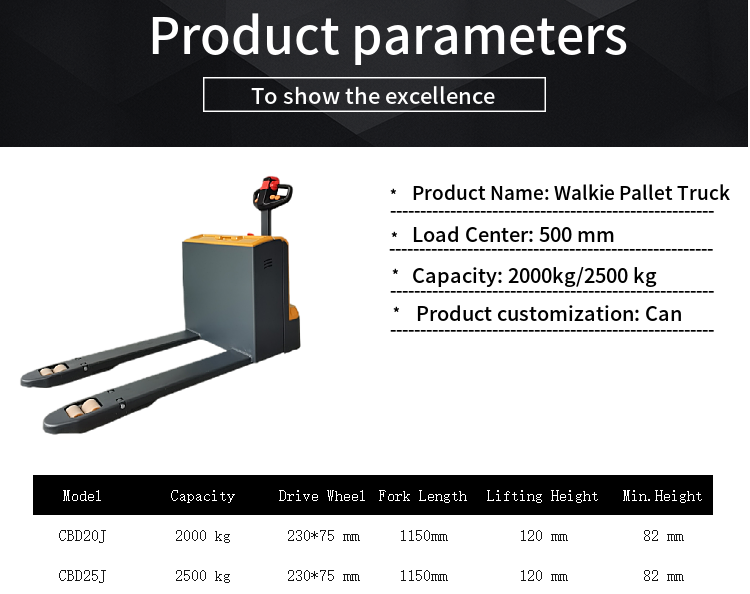 Product parameters

To show the excellence

* Product Name: Walkie Pallet Truck

* Load Center: 500 mm

* Capacity: 2000kg/2500 kg

* Product customization: Can

| Model | Capacity | Drive Wheel | Fork Length | Lifting Height | Min.Height |
|---|---|---|---|---|---|
| CBD20J | 2000 kg | 230*75 mm | 1150mm | 120 mm | 82 mm |
| CBD25J | 2500 kg | 230*75 mm | 1150mm | 120 mm | 82 mm |